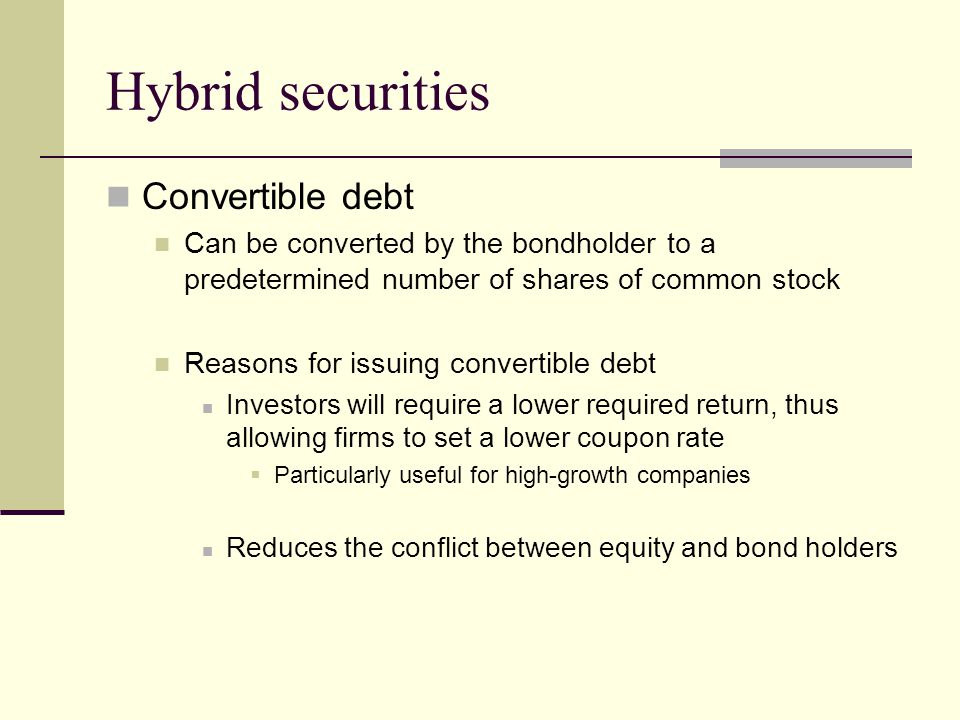 Hybrid securities

Convertible debt

Can be converted by the bondholder to a predetermined number of shares of common stock

Reasons for issuing convertible debt

Investors will require a lower required return, thus allowing firms to set a lower coupon rate

Particularly useful for high-growth companies

Reduces the conflict between equity and bond holders